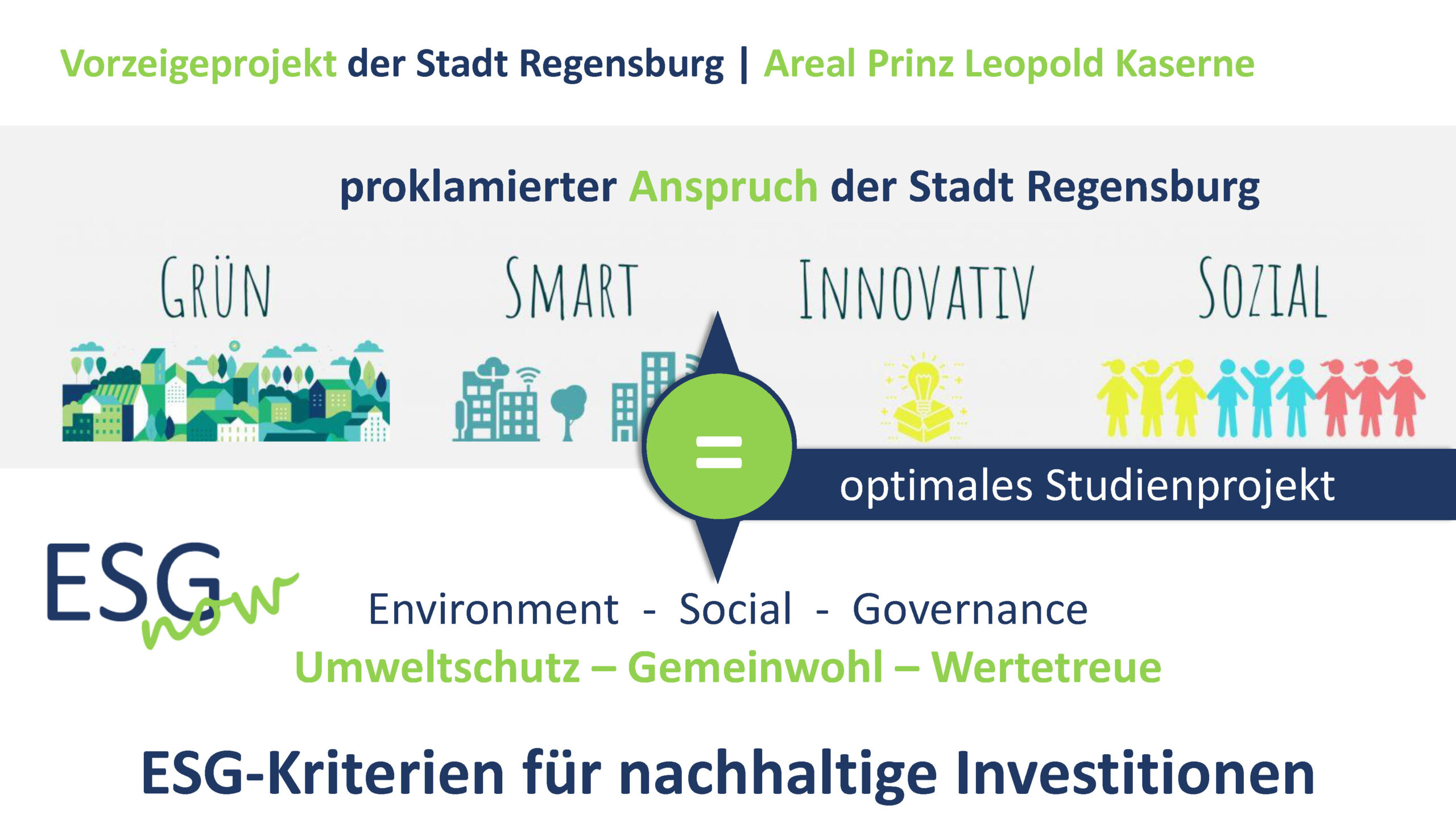 Vorzeigeprojekt der Stadt Regensburg | Areal Prinz Leopold Kaserne

proklamierter Anspruch der Stadt Regensburg

GRÜN SMART INNOVATIV SOZIAL

=

optimales Studienprojekt

ESG now

Environment - Social - Governance

Umweltschutz – Gemeinwohl – Wertetreue

ESG-Kriterien für nachhaltige Investitionen